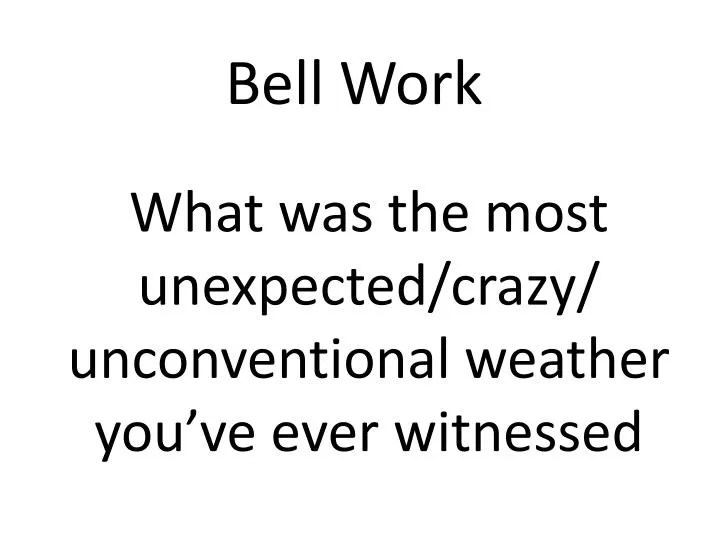 Bell Work

What was the most unexpected/crazy/ unconventional weather you’ve ever witnessed